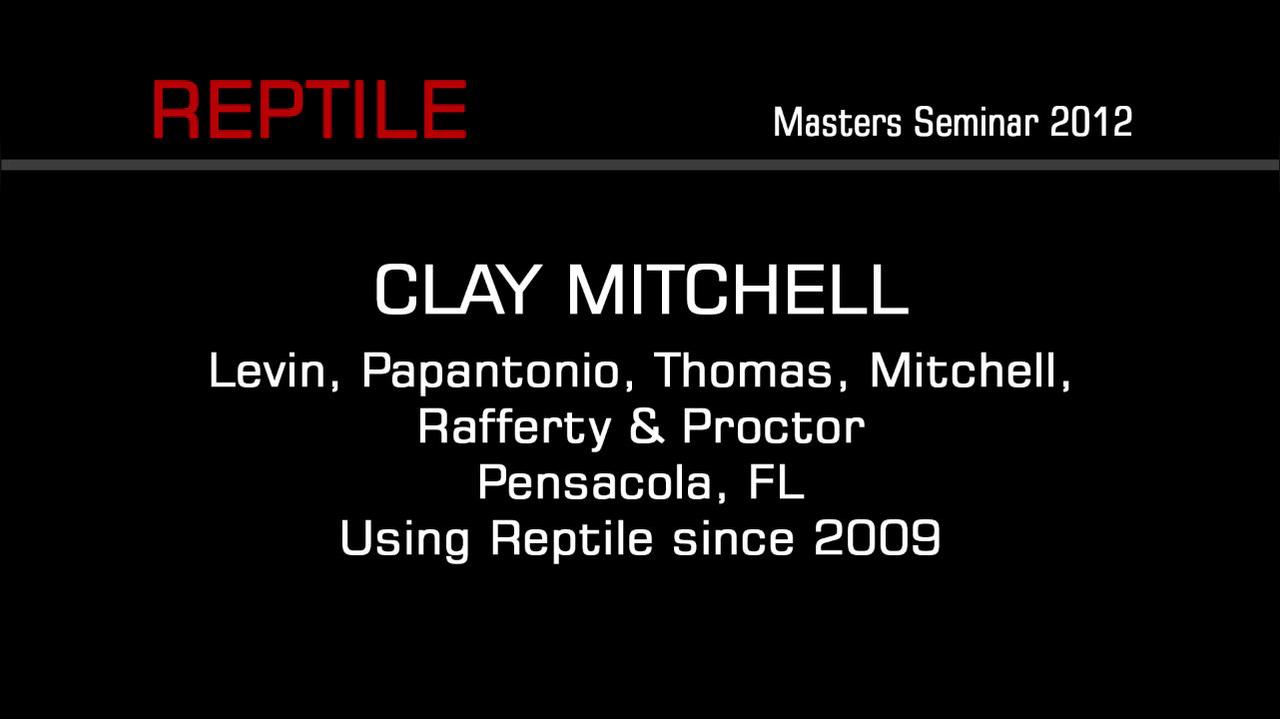 REPTILE

Masters Seminar 2012

CLAY MITCHELL

Levin, Papantonio, Thomas, Mitchell, Rafferty & Proctor
Pensacola, FL
Using Reptile since 2009